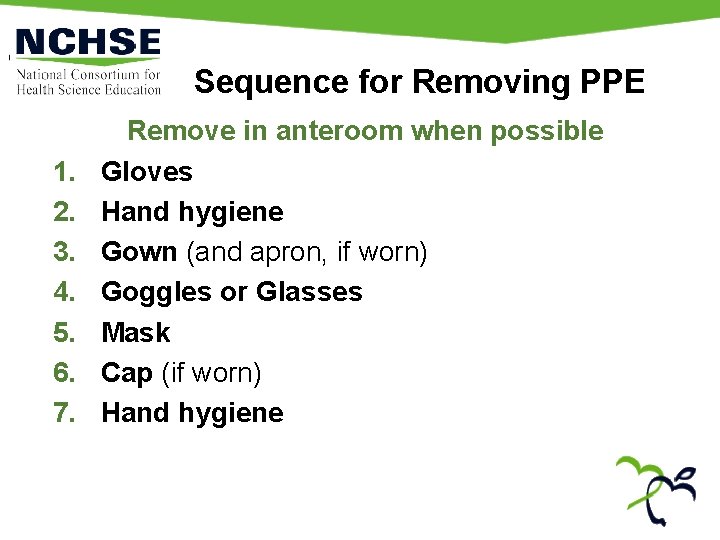 NCHSE
National Consortium for Health Science Education

Sequence for Removing PPE

Remove in anteroom when possible

1. Gloves
2. Hand hygiene
3. Gown (and apron, if worn)
4. Goggles or Glasses
5. Mask
6. Cap (if worn)
7. Hand hygiene